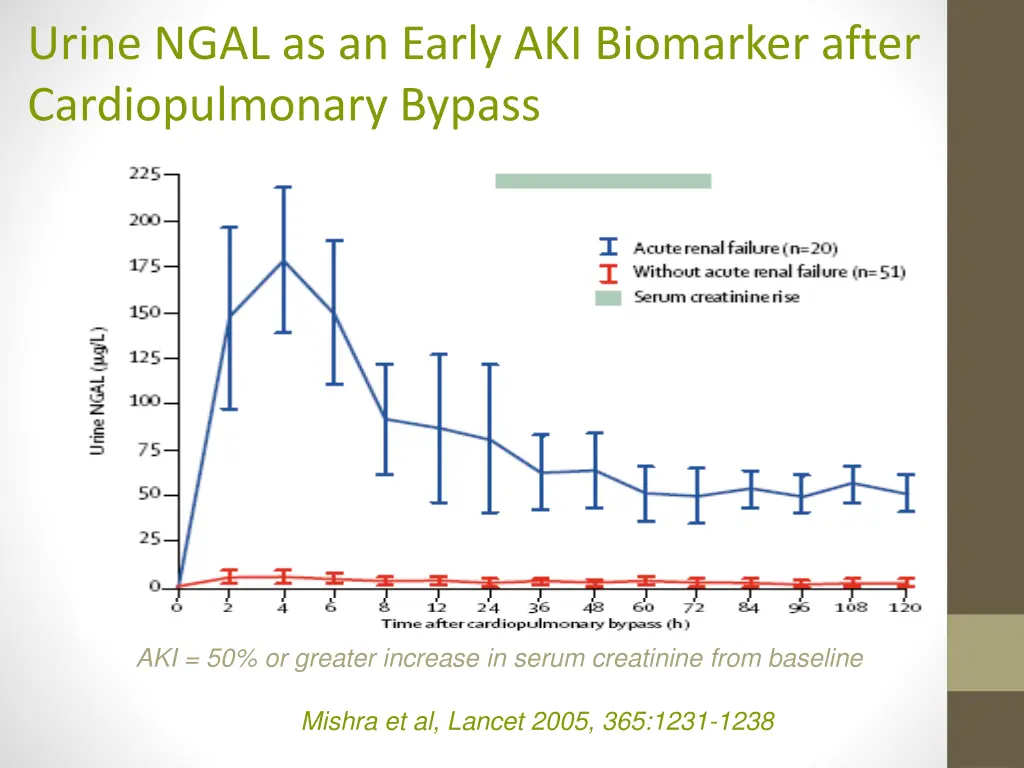 Urine NGAL as an Early AKI Biomarker after Cardiopulmonary Bypass

225
200
175
150
125
100
75
50
25
0

Urine NGAL (μg/L)

Acute renal failure (n=20)
Without acute renal failure (n=51)
Serum creatinine rise

0 2 4 6 8 12 24 36 48 60 72 84 96 108 120
Time after cardiopulmonary bypass (h)

AKI = 50% or greater increase in serum creatinine from baseline

Mishra et al, Lancet 2005, 365:1231-1238